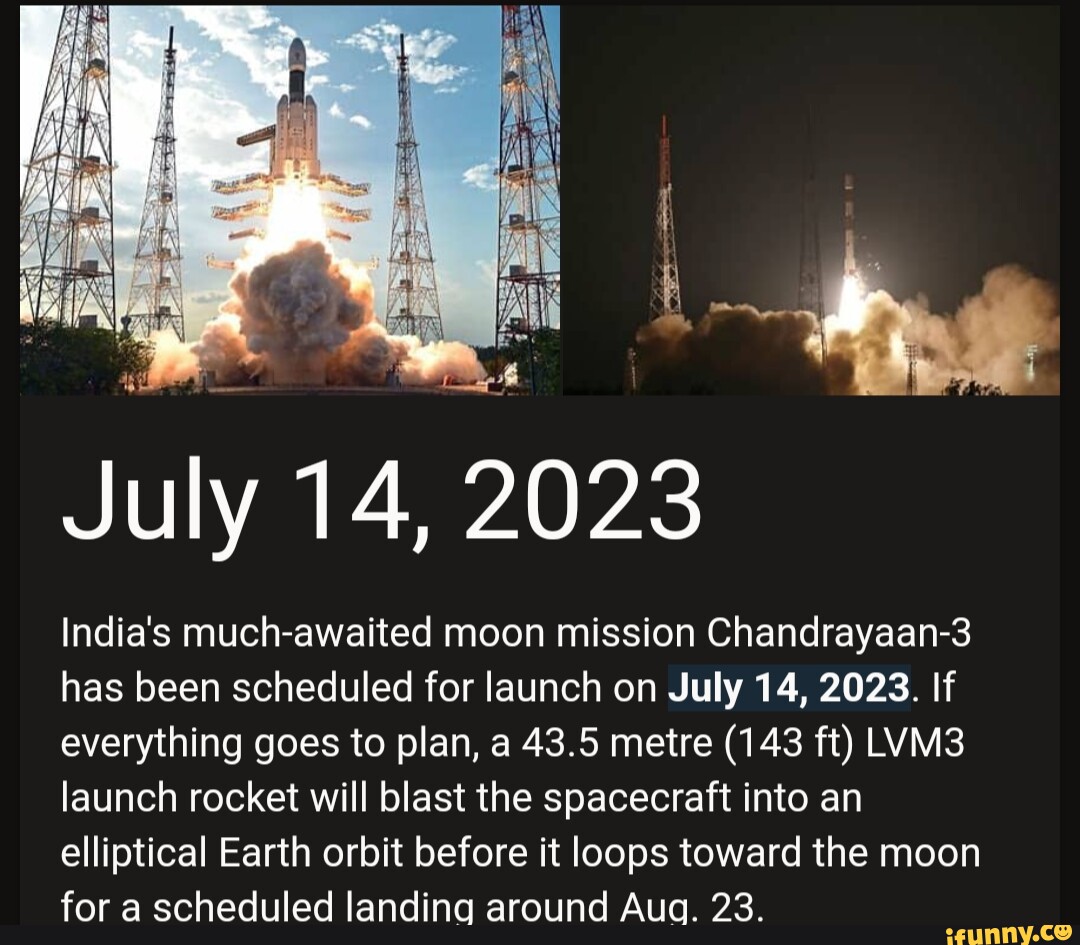 July 14, 2023

India's much-awaited moon mission Chandrayaan-3 has been scheduled for launch on July 14, 2023. If everything goes to plan, a 43.5 metre (143 ft) LVM3 launch rocket will blast the spacecraft into an elliptical Earth orbit before it loops toward the moon for a scheduled landing around Aug. 23.

ifunny.co